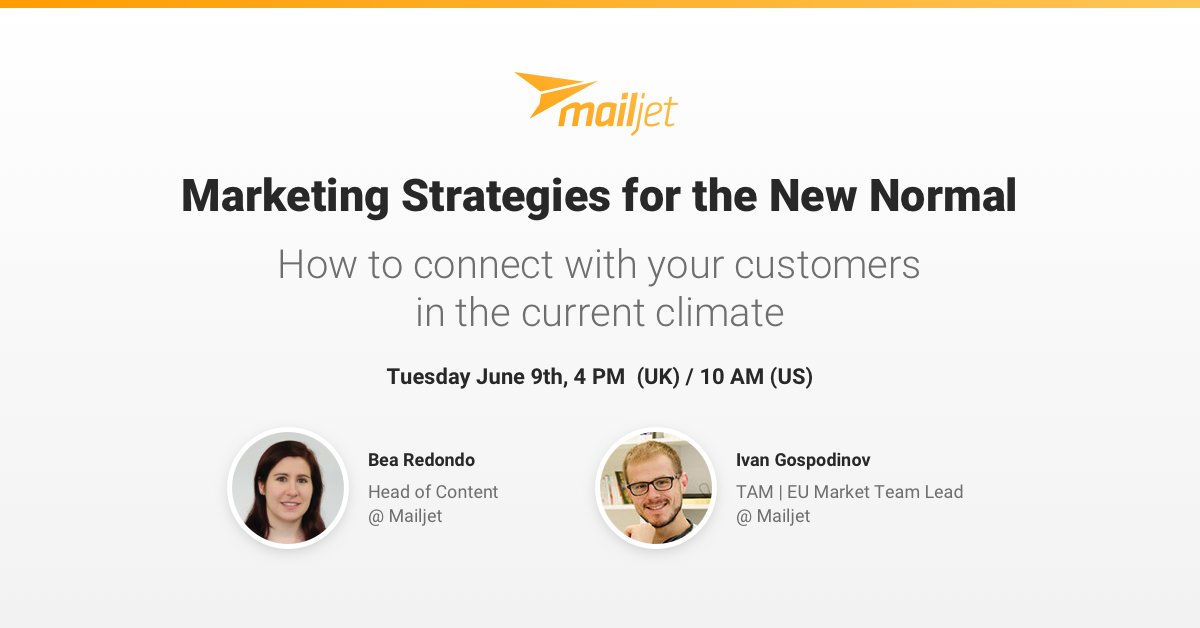 mailjet

Marketing Strategies for the New Normal

How to connect with your customers in the current climate

Tuesday June 9th, 4 PM (UK) / 10 AM (US)

Bea Redondo
Head of Content
@ Mailjet

Ivan Gospodinov
TAM | EU Market Team Lead
@ Mailjet